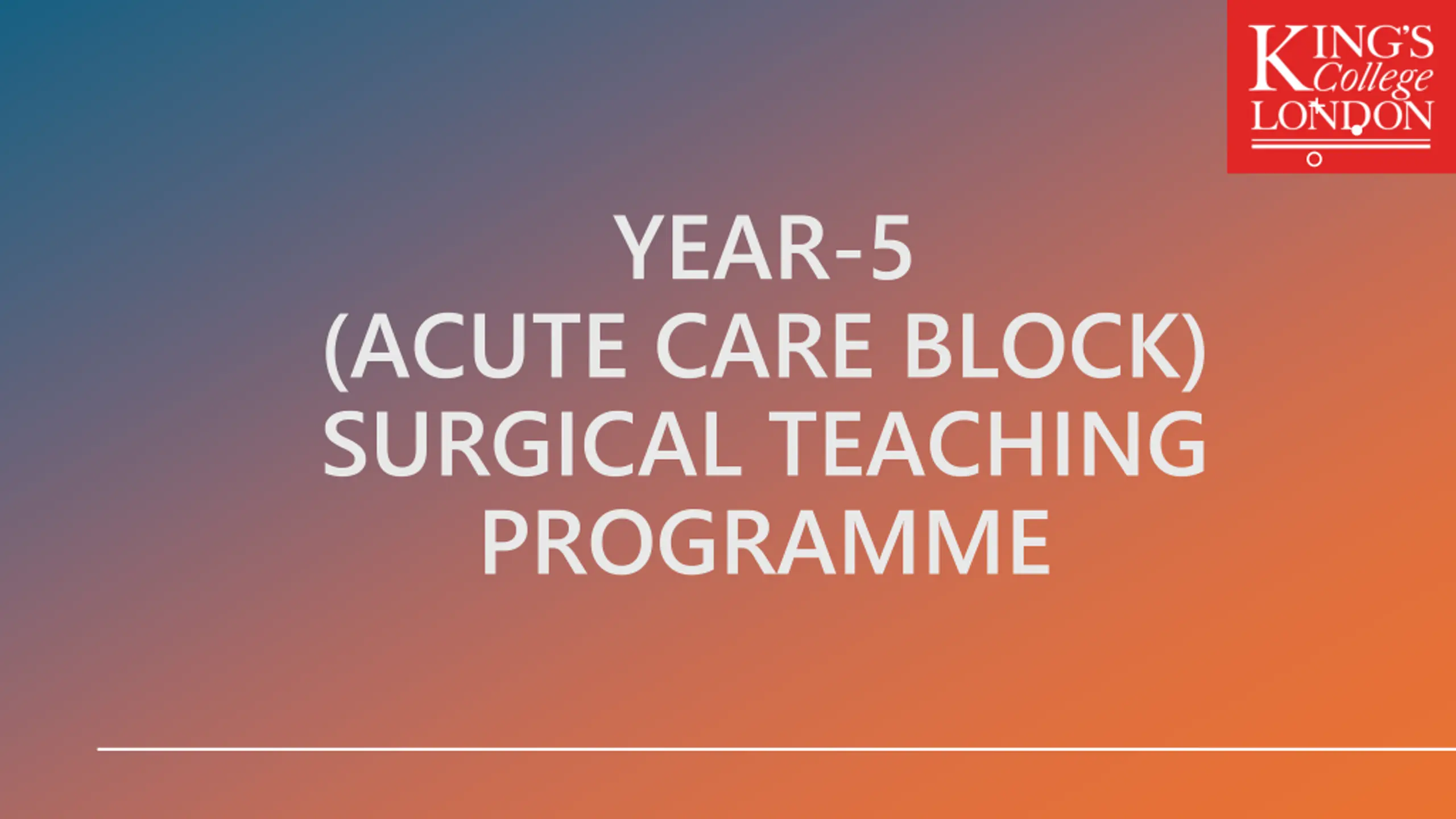 KING'S College LONDON

YEAR-5
(ACUTE CARE BLOCK)
SURGICAL TEACHING
PROGRAMME